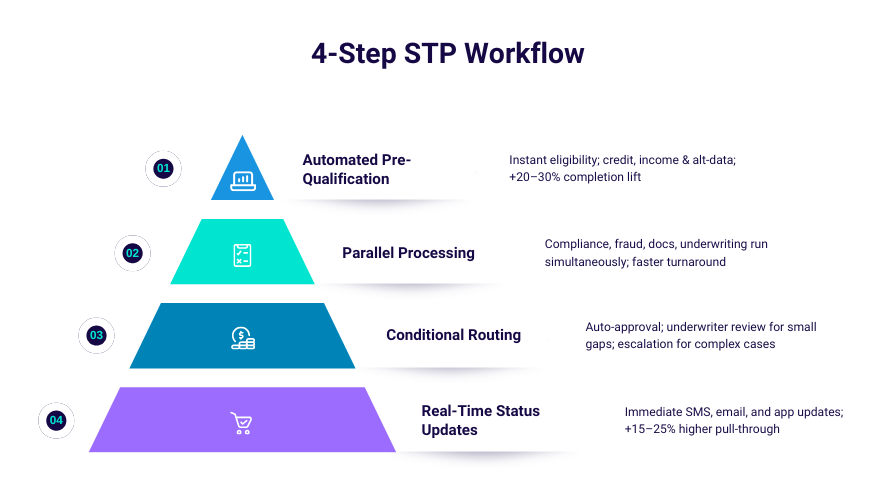 4-Step STP Workflow

01

Automated Pre-Qualification

Instant eligibility; credit, income & alt-data; +20–30% completion lift

02

Parallel Processing

Compliance, fraud, docs, underwriting run simultaneously; faster turnaround

03

Conditional Routing

Auto-approval; underwriter review for small gaps; escalation for complex cases

04

Real-Time Status Updates

Immediate SMS, email, and app updates; +15–25% higher pull-through